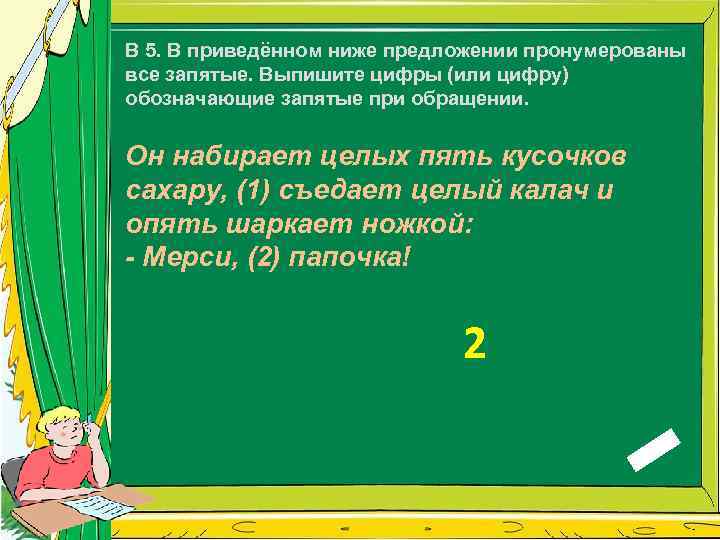 В 5. В приведённом ниже предложении пронумерованы все запятые. Выпишите цифры (или цифру) обозначающие запятые при обращении.

Он набирает целых пять кусочков сахару, (1) съедает целый калач и опять шаркает ножкой:
- Мерси, (2) папочка!

2